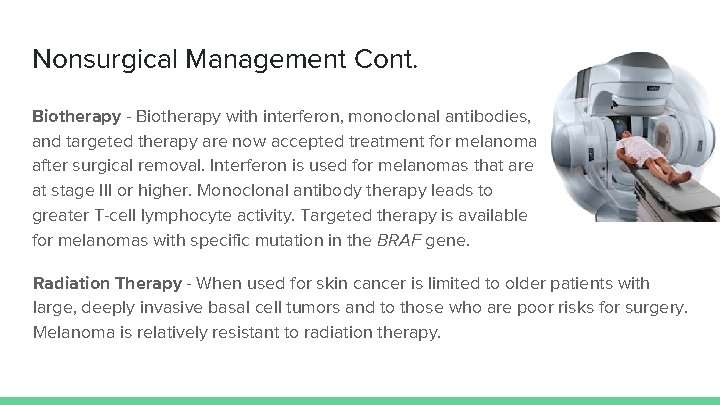 Nonsurgical Management Cont.

Biotherapy - Biotherapy with interferon, monoclonal antibodies, and targeted therapy are now accepted treatment for melanoma after surgical removal. Interferon is used for melanomas that are at stage III or higher. Monoclonal antibody therapy leads to greater T-cell lymphocyte activity. Targeted therapy is available for melanomas with specific mutation in the BRAF gene.

Radiation Therapy - When used for skin cancer is limited to older patients with large, deeply invasive basal cell tumors and to those who are poor risks for surgery. Melanoma is relatively resistant to radiation therapy.